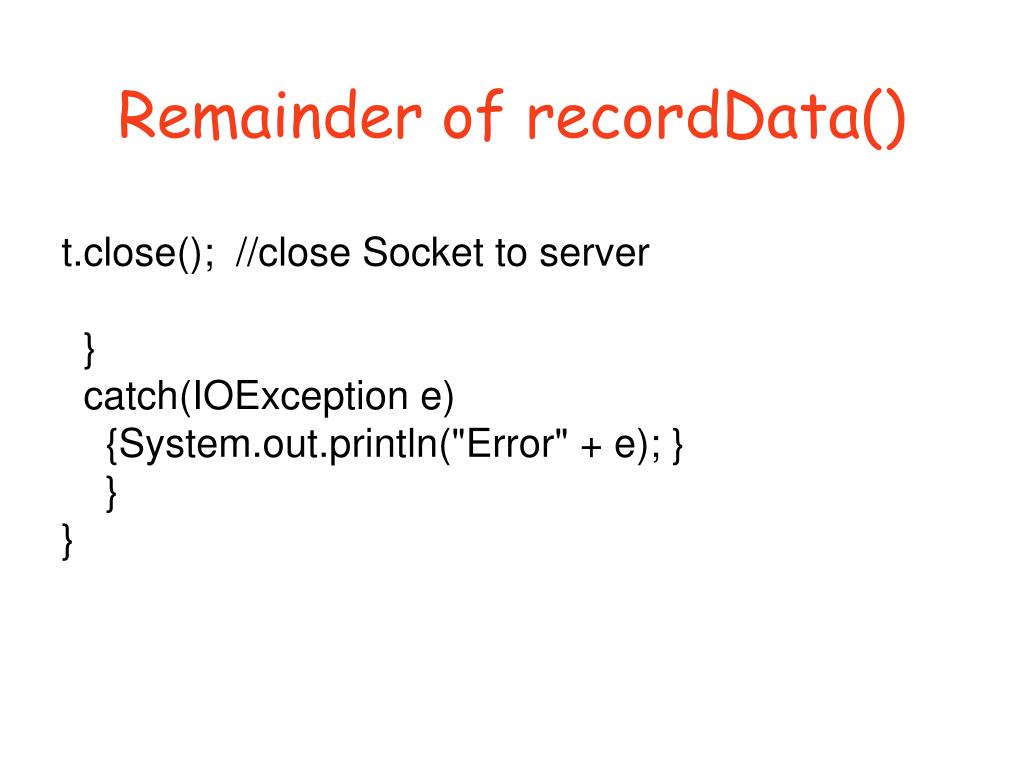 Remainder of recordData()

t.close(); //close Socket to server

}
catch(IOException e)
{System.out.println("Error" + e); }
}
}